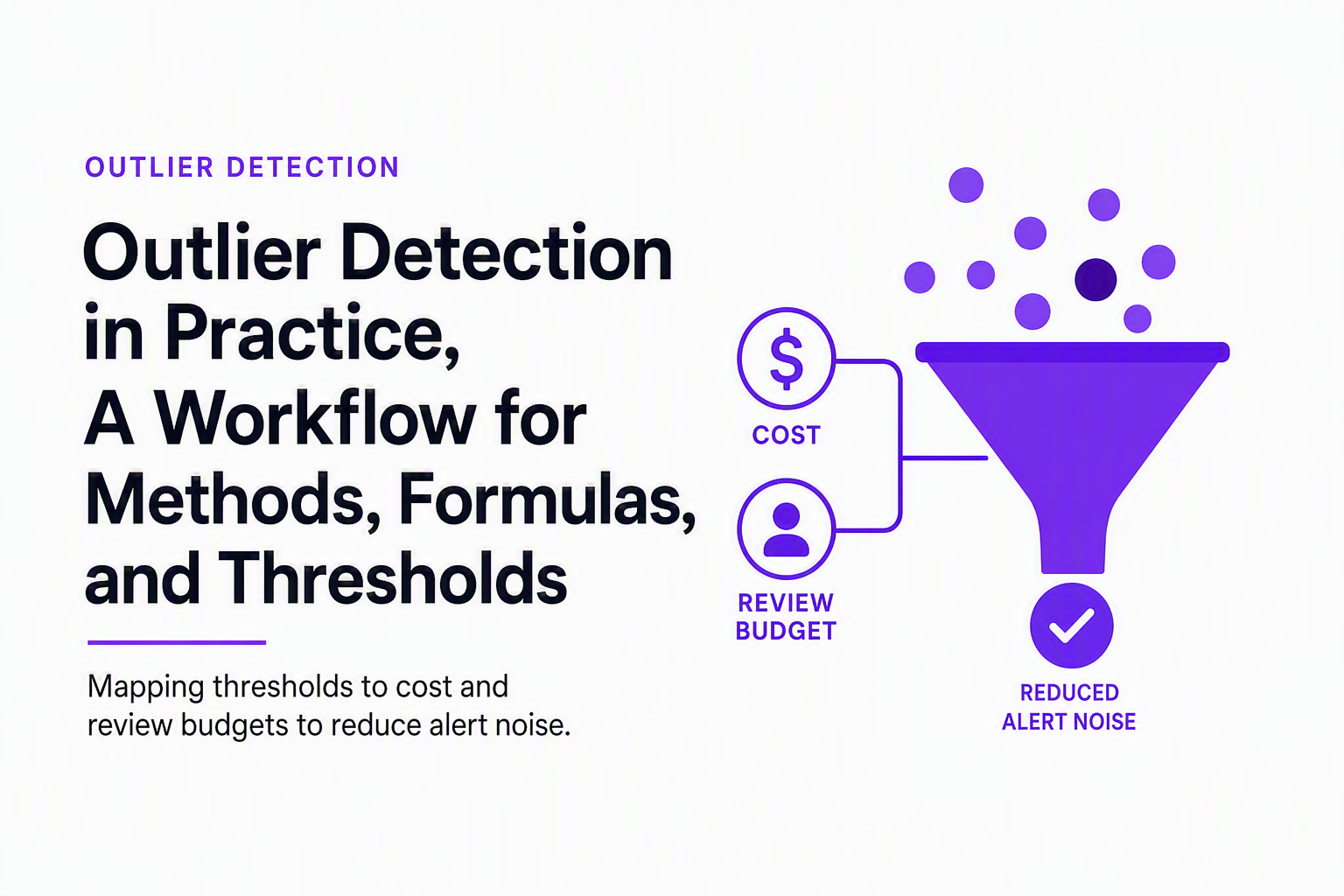 OUTLIER DETECTION

Outlier Detection in Practice, A Workflow for Methods, Formulas, and Thresholds

Mapping thresholds to cost and review budgets to reduce alert noise.

$

COST

REVIEW
BUDGET

REDUCED
ALERT NOISE